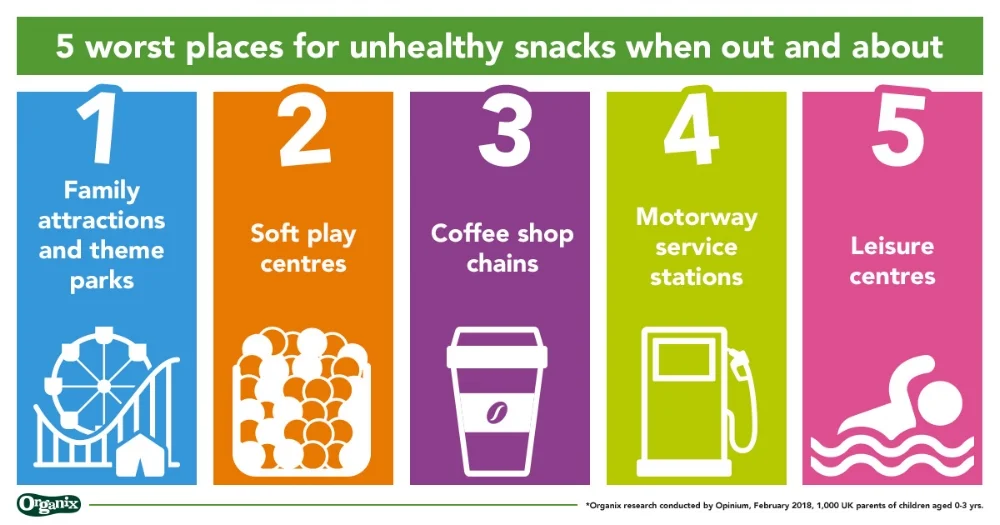 5 worst places for unhealthy snacks when out and about

1
Family attractions and theme parks

2
Soft play centres

3
Coffee shop chains

4
Motorway service stations

5
Leisure centres

Organix

*Organix research conducted by Opinium, February 2018, 1,000 UK parents of children aged 0-3 yrs.